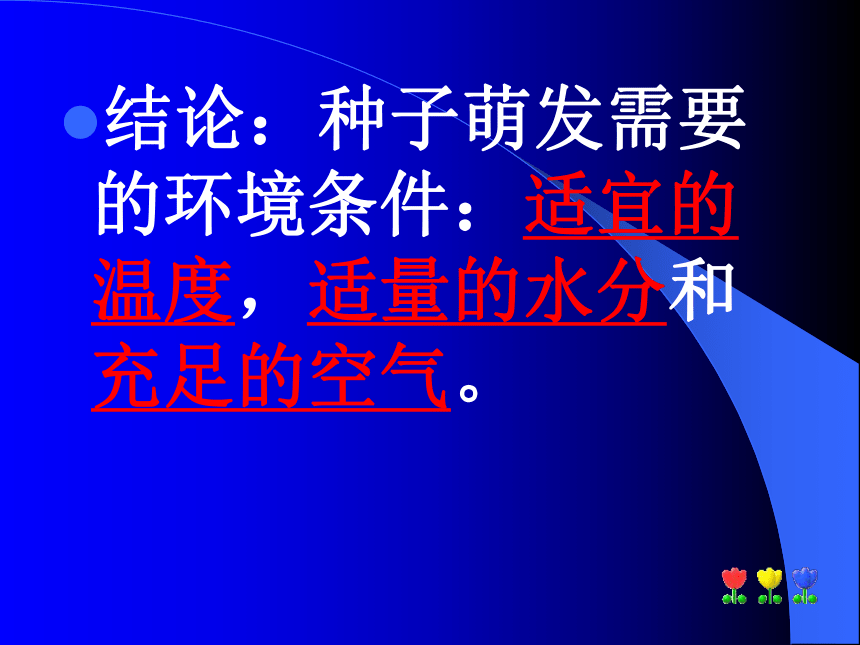 结论：种子萌发需要的环境条件：适宜的温度，适量的水分和充足的空气。